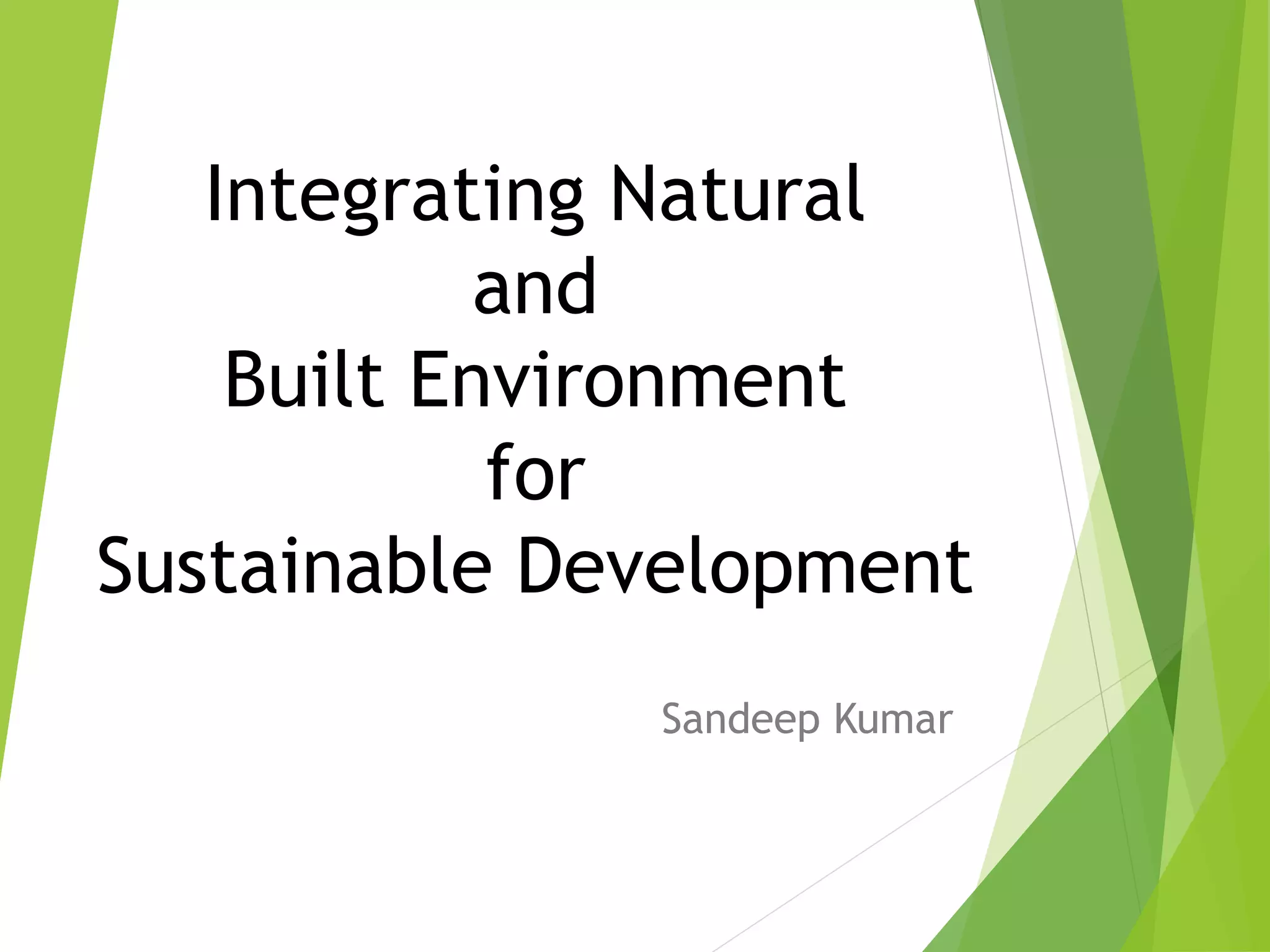 Integrating Natural
and
Built Environment
for
Sustainable Development

Sandeep Kumar